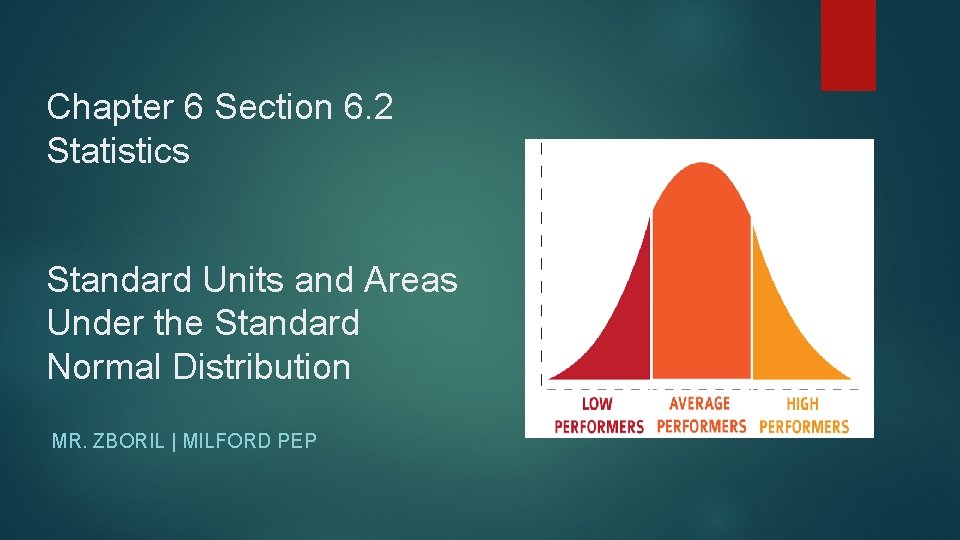 Chapter 6 Section 6.2
Statistics

Standard Units and Areas Under the Standard Normal Distribution

MR. ZBORIL | MILFORD PEP

LOW PERFORMERS
AVERAGE PERFORMERS
HIGH PERFORMERS